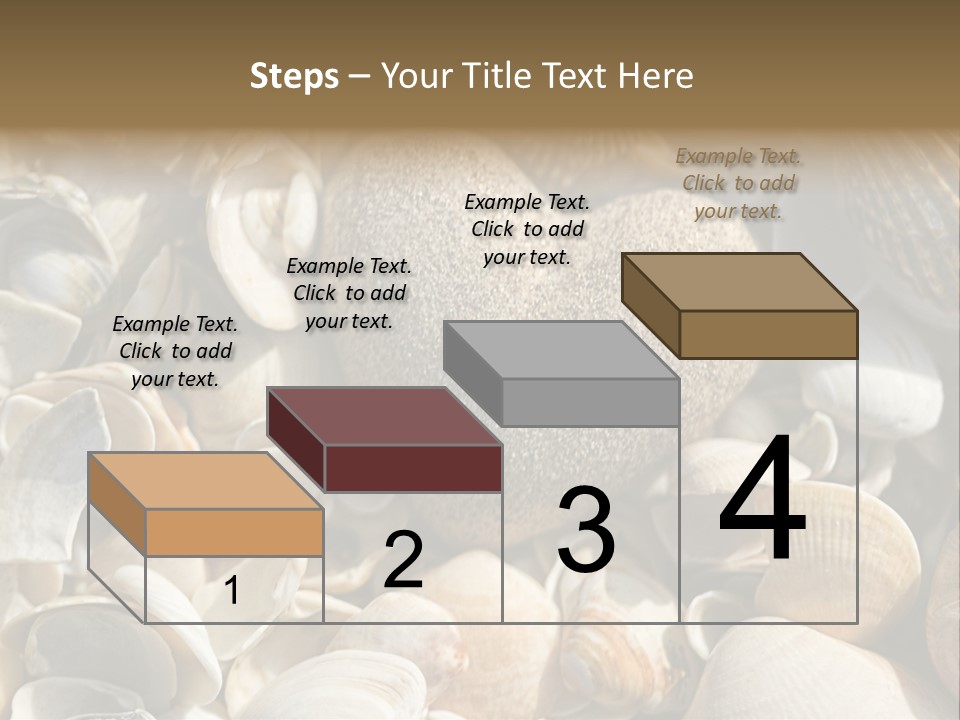 Steps – Your Title Text Here

Example Text. Click to add your text.

Example Text. Click to add your text.

Example Text. Click to add your text.

Example Text. Click to add your text.

1

2

3

4